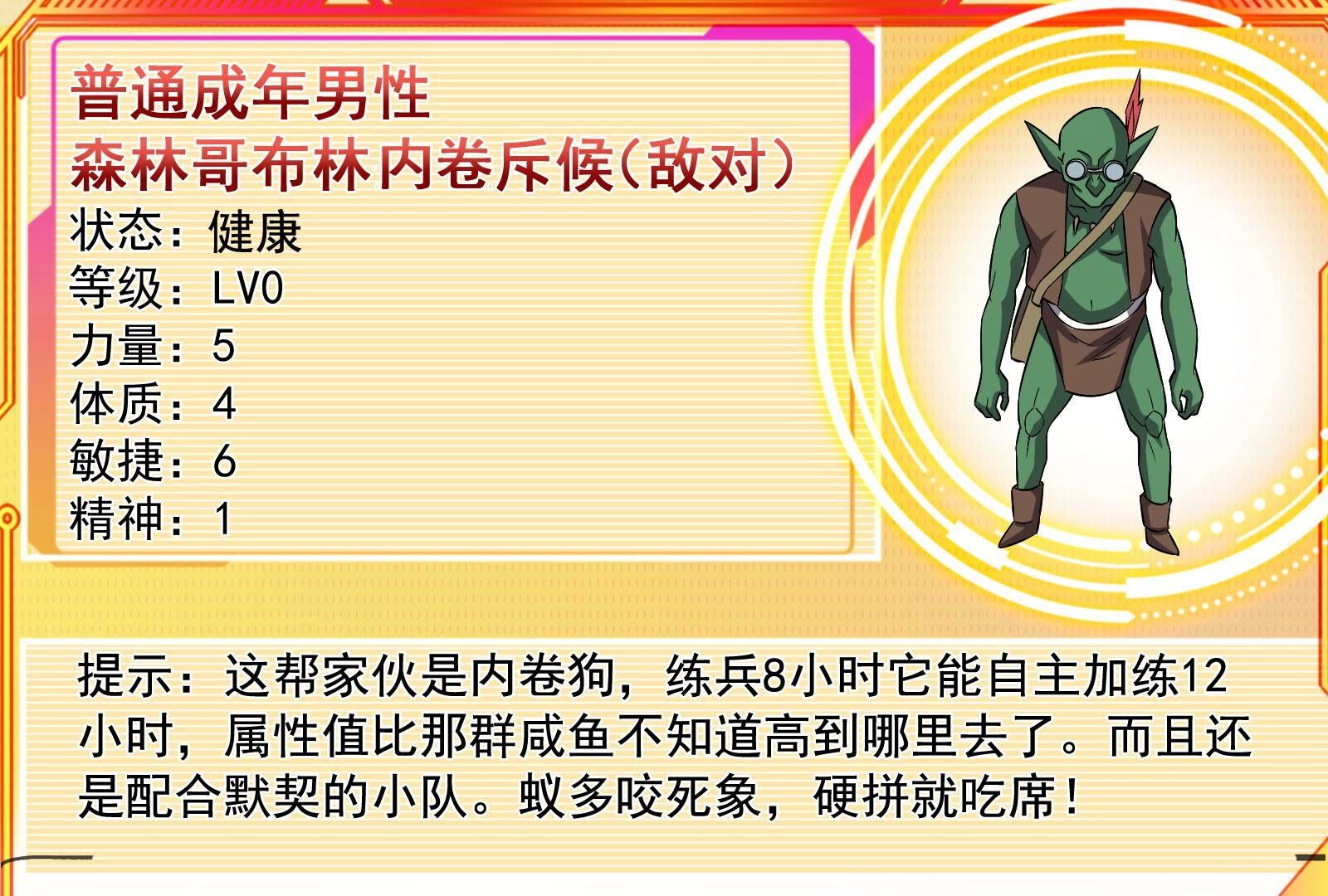 普通成年男性
森林哥布林内卷斥候(敌对)
状态：健康
等级：LV0
力量：5
体质：4
敏捷：6
精神：1

提示：这帮家伙是内卷狗，练兵8小时它能自主加练12小时，属性值比那群咸鱼不知道高到哪里去了。而且还是配合默契的小队。蚁多咬死象，硬拼就吃席！